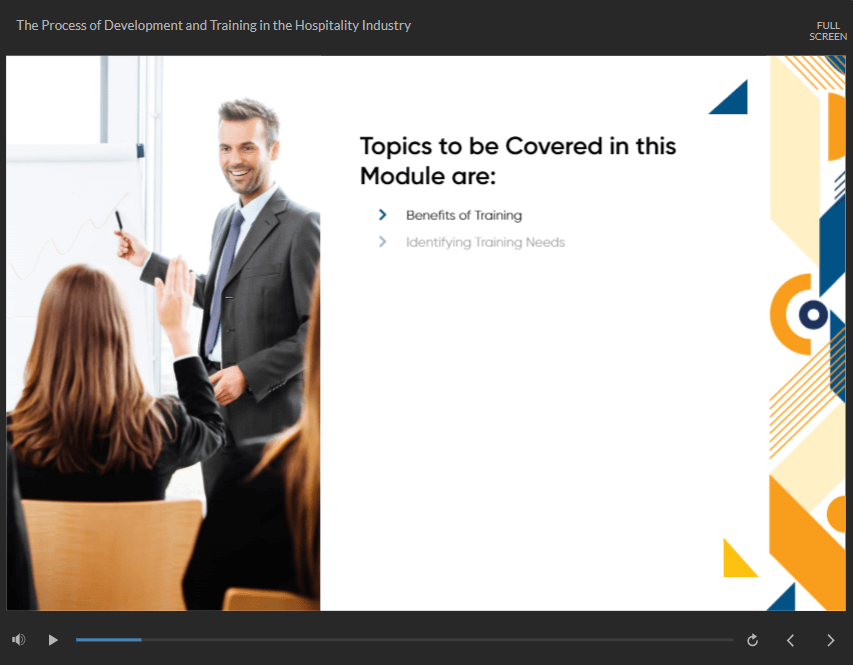 The Process of Development and Training in the Hospitality Industry

FULL SCREEN

Topics to be Covered in this Module are:

Benefits of Training

Identifying Training Needs